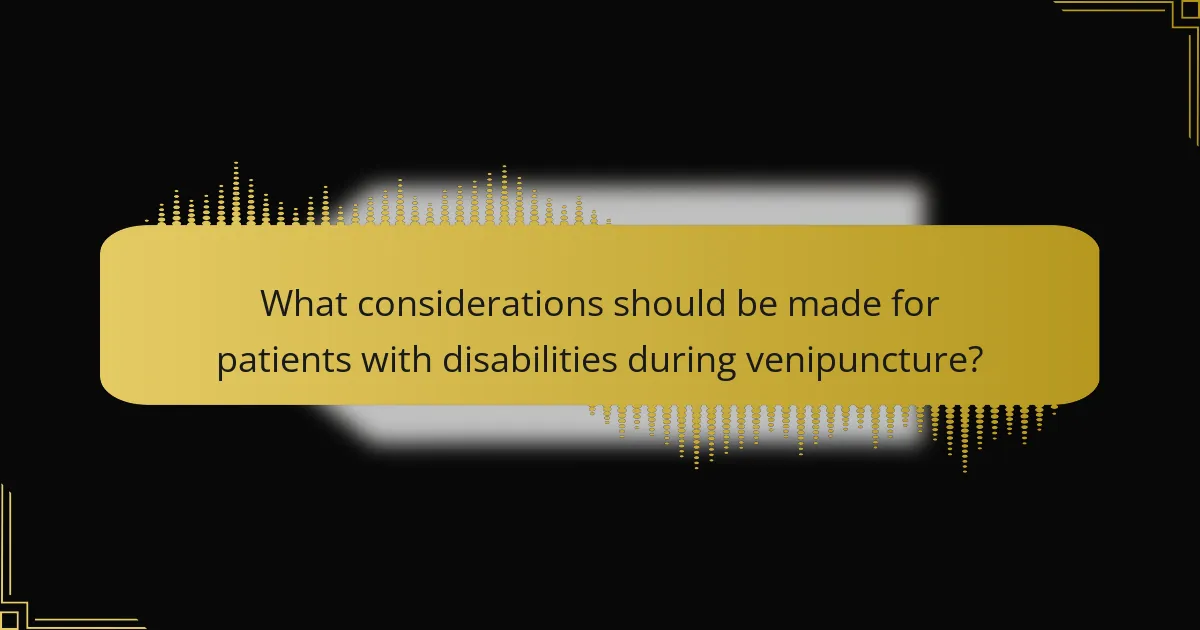 What considerations should be made for patients with disabilities during venipuncture?